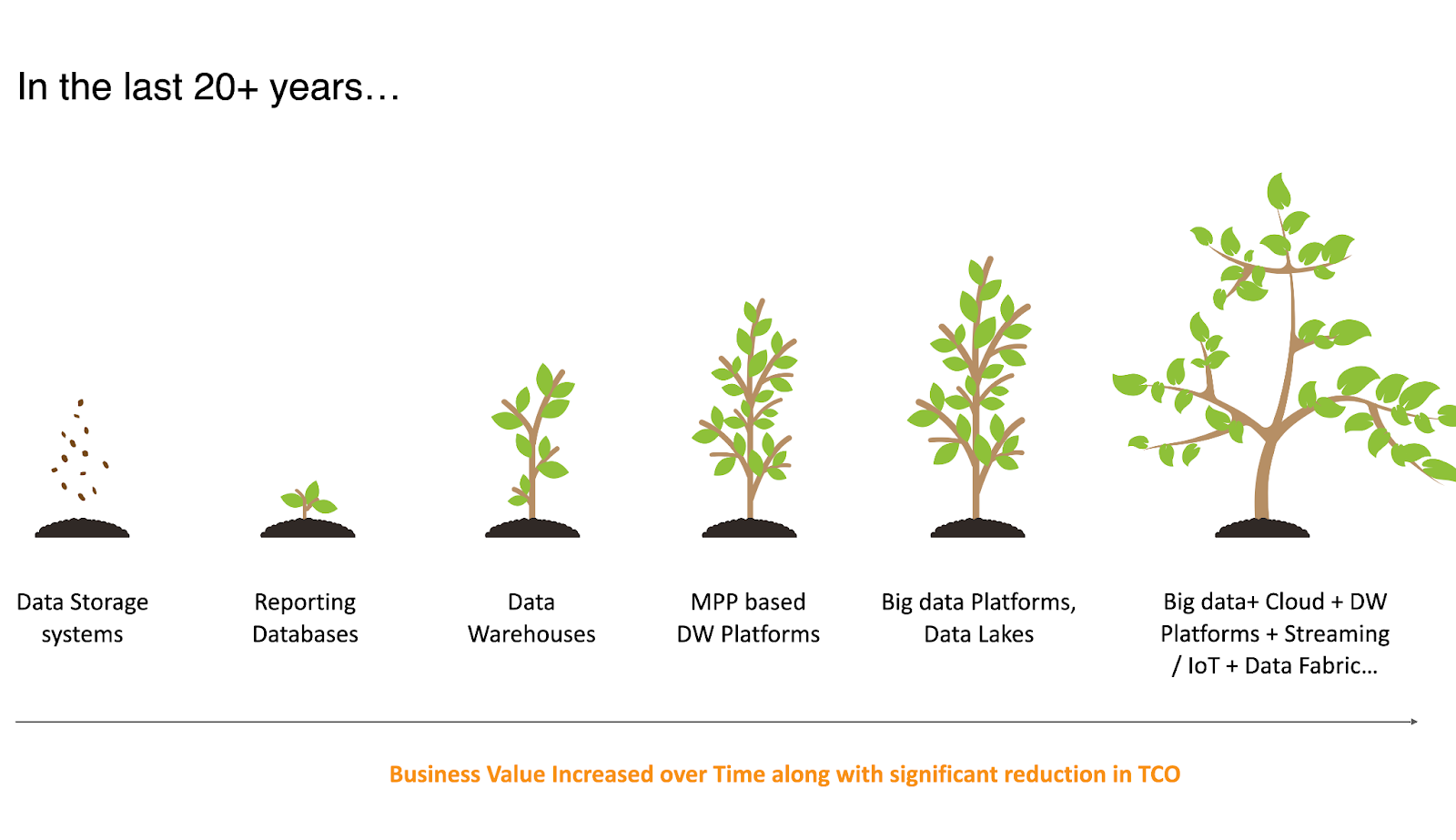 In the last 20+ years…

Data Storage systems

Reporting Databases

Data Warehouses

MPP based DW Platforms

Big data Platforms, Data Lakes

Big data+ Cloud + DW Platforms + Streaming / IoT + Data Fabric…

Business Value Increased over Time along with significant reduction in TCO